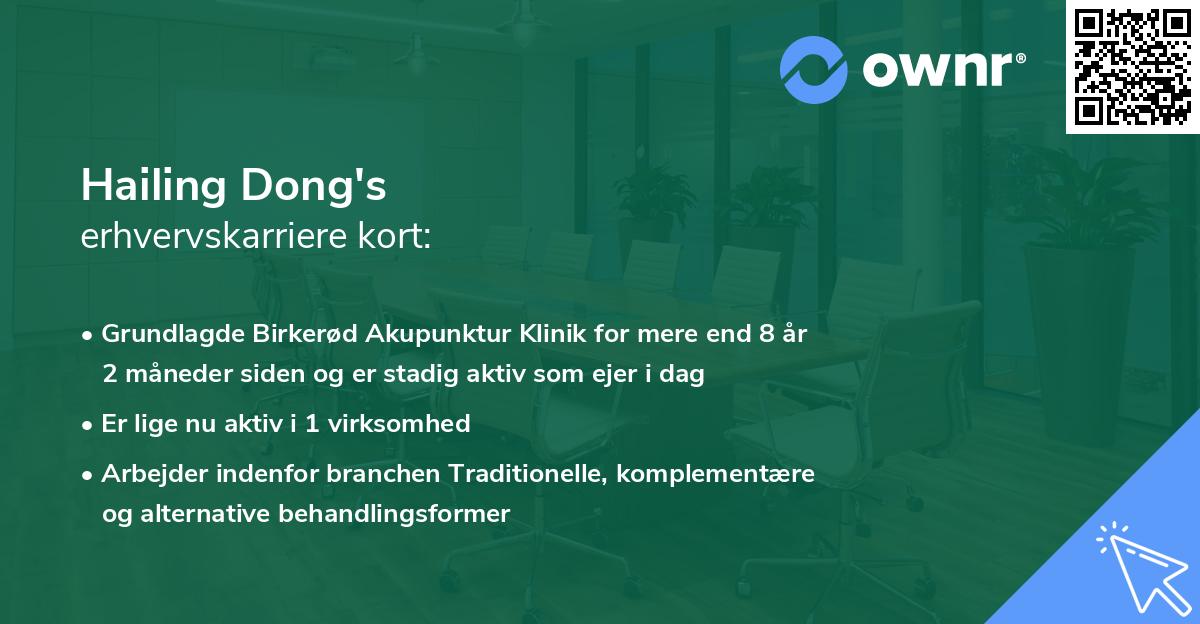 ownr®

Hailing Dong's
erhvervskarriere kort:

• Grundlagde Birkerød Akupunktur Klinik for mere end 8 år 2 måneder siden og er stadig aktiv som ejer i dag

• Er lige nu aktiv i 1 virksomhed

• Arbejder indenfor branchen Traditionelle, komplementære og alternative behandlingsformer